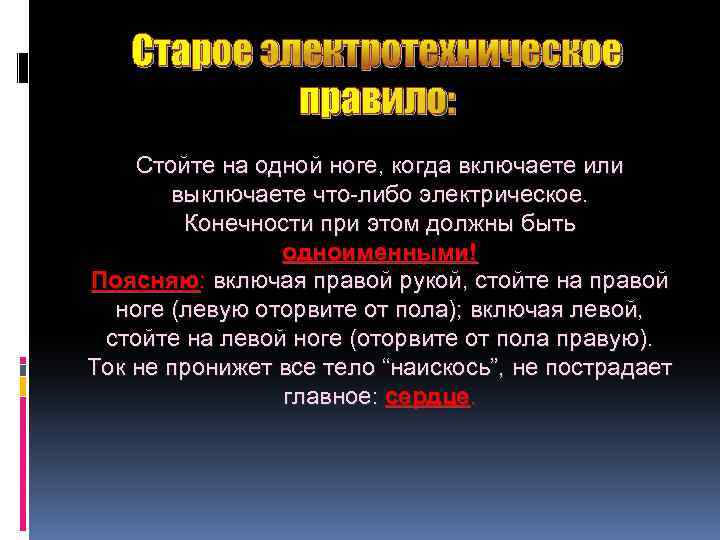 Старое электротехническое правило:

Стойте на одной ноге, когда включаете или выключаете что-либо электрическое. Конечности при этом должны быть одноименными!
Поясняю: включая правой рукой, стойте на правой ноге (левую оторвите от пола); включая левой, стойте на левой ноге (оторвите от пола правую). Ток не пронижет все тело “наискось”, не пострадает главное: сердце.